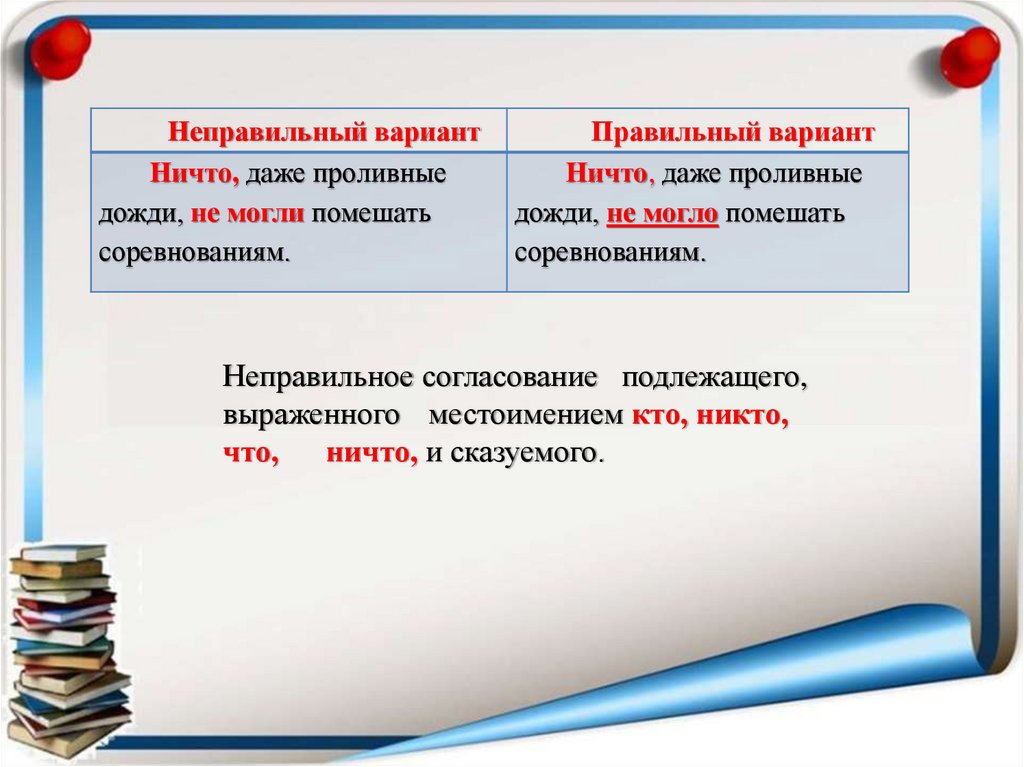 | Неправильный вариант | Правильный вариант |
|---|---|
| Ничто, даже проливные дожди, не могли помешать соревнованиям. | Ничто, даже проливные дожди, не могло помешать соревнованиям. |

Неправильное согласование подлежащего, выраженного местоимением кто, никто, что, ничто, и сказуемого.